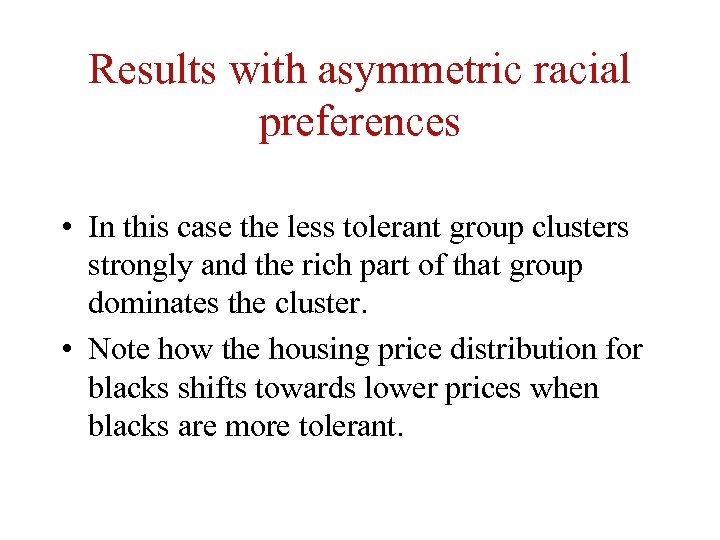 Results with asymmetric racial preferences

• In this case the less tolerant group clusters strongly and the rich part of that group dominates the cluster.
• Note how the housing price distribution for blacks shifts towards lower prices when blacks are more tolerant.